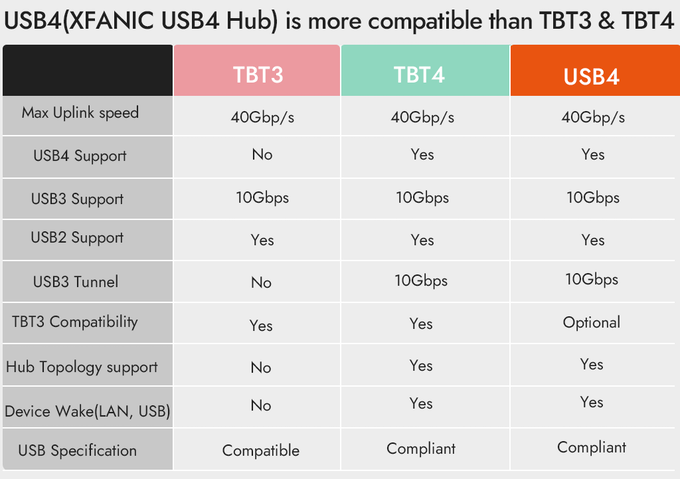 USB4(XFANIC USB4 Hub) is more compatible than TBT3 & TBT4

| | TBT3 | TBT4 | USB4 |
|---|---|---|---|
| Max Uplink speed | 40Gbp/s | 40Gbp/s | 40Gbp/s |
| USB4 Support | No | Yes | Yes |
| USB3 Support | 10Gbps | 10Gbps | 10Gbps |
| USB2 Support | Yes | Yes | Yes |
| USB3 Tunnel | No | 10Gbps | 10Gbps |
| TBT3 Compatibility | Yes | Yes | Optional |
| Hub Topology support | No | Yes | Yes |
| Device Wake(LAN, USB) | No | Yes | Yes |
| USB Specification | Compatible | Compliant | Compliant |